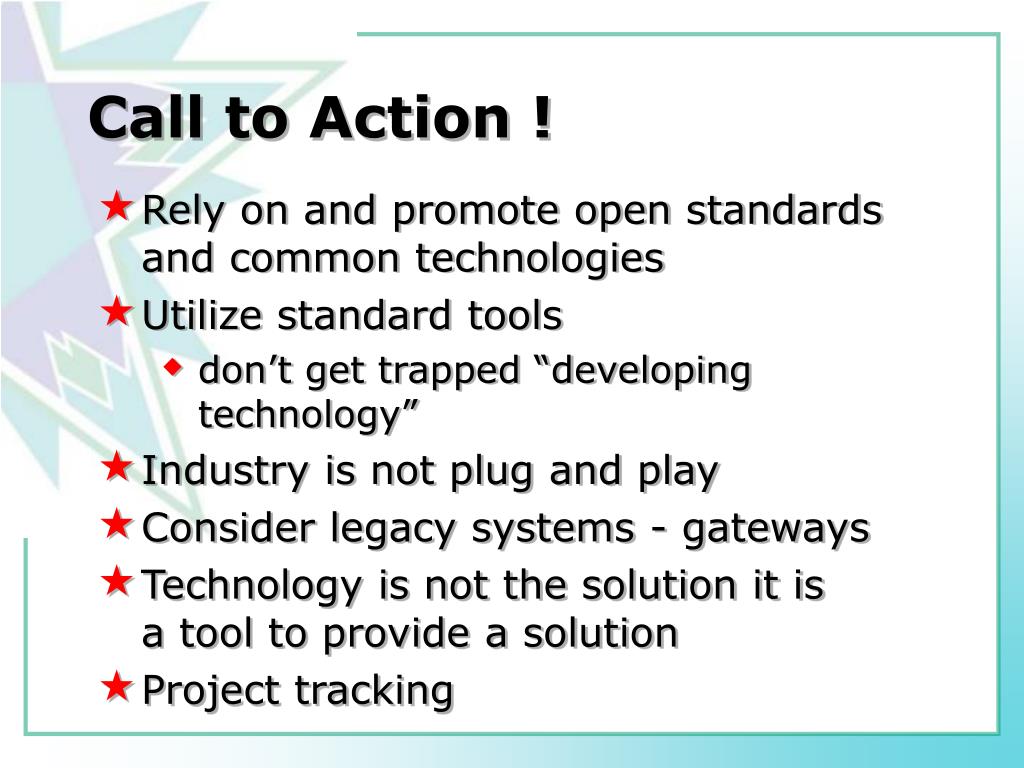 Call to Action !

Rely on and promote open standards and common technologies

Utilize standard tools

don’t get trapped “developing technology”

Industry is not plug and play

Consider legacy systems - gateways

Technology is not the solution it is a tool to provide a solution

Project tracking